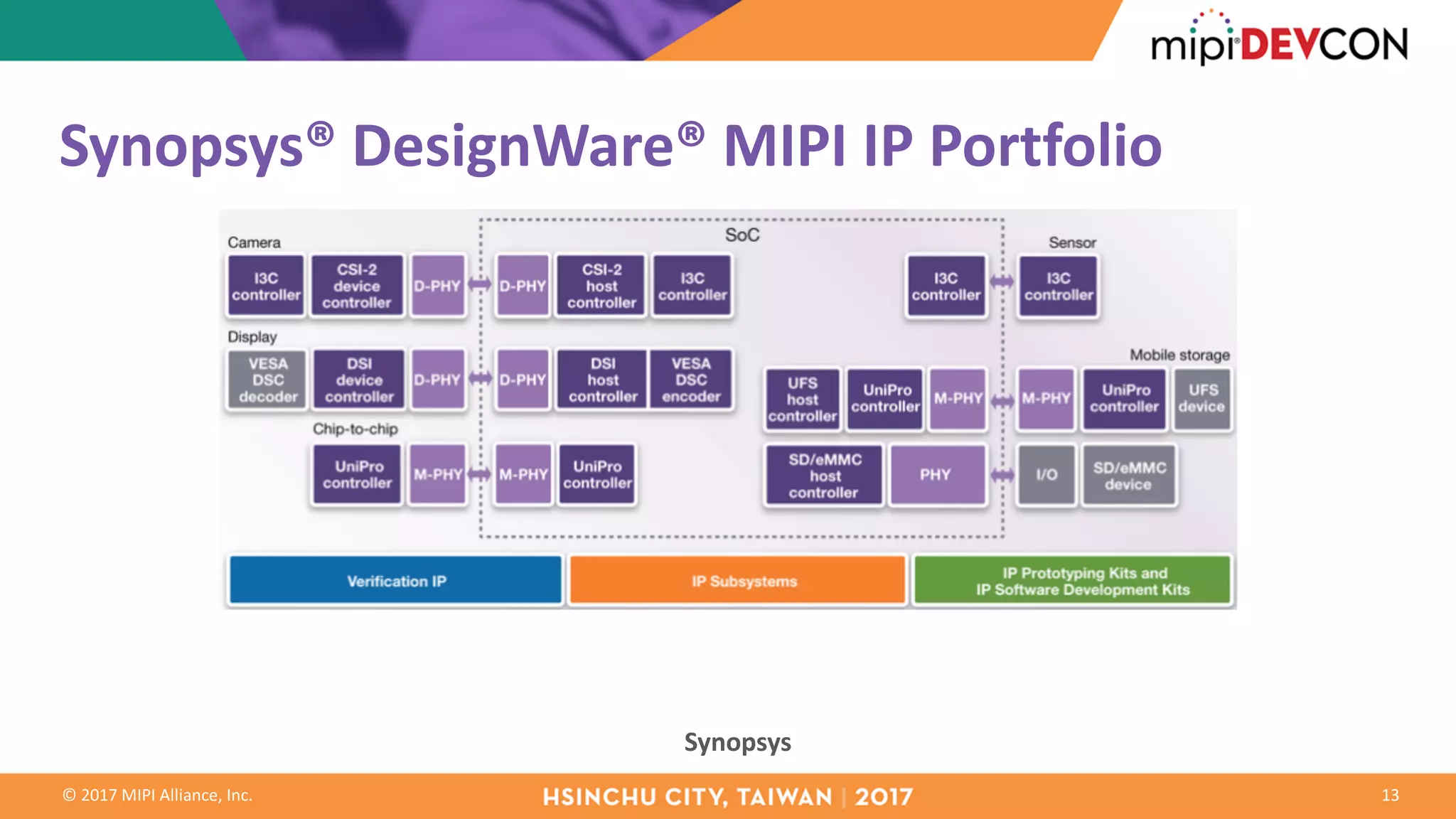 mipi® DEVCON

Synopsys® DesignWare® MIPI IP Portfolio

Camera

I3C controller

CSI-2 device controller

D-PHY

SoC

D-PHY

CSI-2 host controller

I3C controller

I3C controller

Sensor

I3C controller

Display

VESA DSC decoder

DSI device controller

D-PHY

D-PHY

DSI host controller

VESA DSC encoder

Mobile storage

UFS host controller

UniPro controller

M-PHY

M-PHY

UniPro controller

UFS device

Chip-to-chip

UniPro controller

M-PHY

M-PHY

UniPro controller

SD/eMMC host controller

PHY

I/O

SD/eMMC device

Verification IP

IP Subsystems

IP Prototyping Kits and IP Software Development Kits

Synopsys

© 2017 MIPI Alliance, Inc.

HSINCHU CITY, TAIWAN | 2017

13